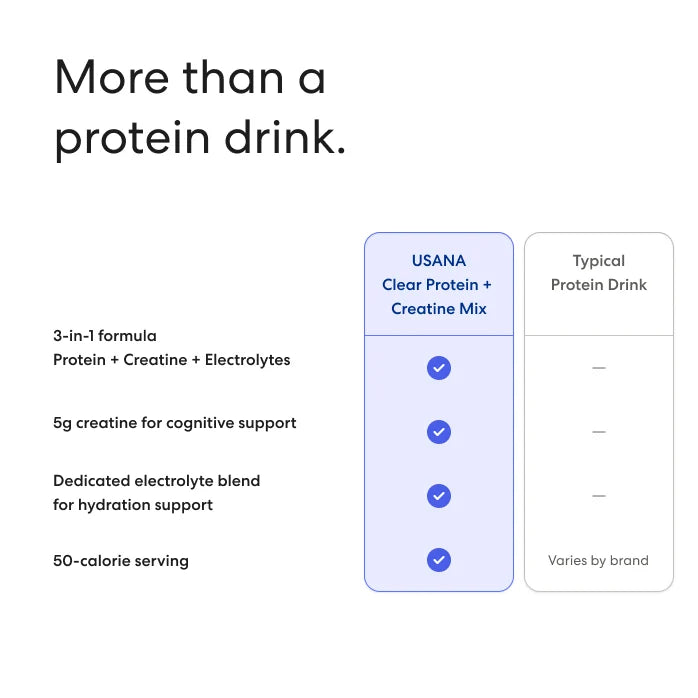 More than a protein drink.

|  | USANA Clear Protein + Creatine Mix | Typical Protein Drink |
|---|---|---|
| 3-in-1 formula Protein + Creatine + Electrolytes | ✓ | — |
| 5g creatine for cognitive support | ✓ | — |
| Dedicated electrolyte blend for hydration support | ✓ | — |
| 50-calorie serving | ✓ | Varies by brand |